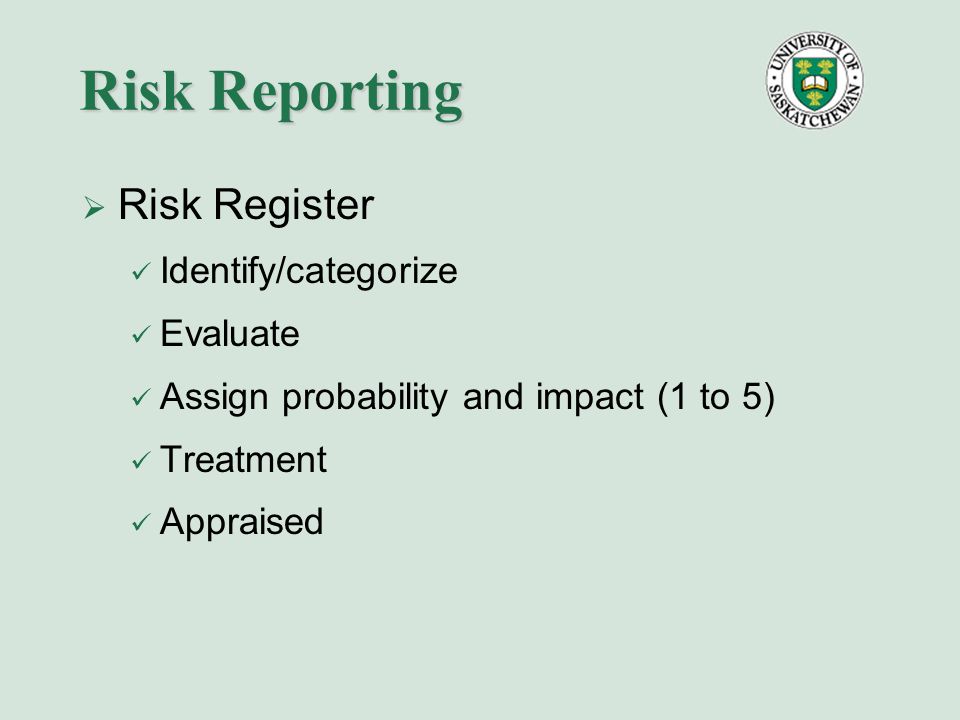 Risk Reporting

UNIVERSITY OF SASKATCHEWAN

➢ Risk Register

✓ Identify/categorize

✓ Evaluate

✓ Assign probability and impact (1 to 5)

✓ Treatment

✓ Appraised